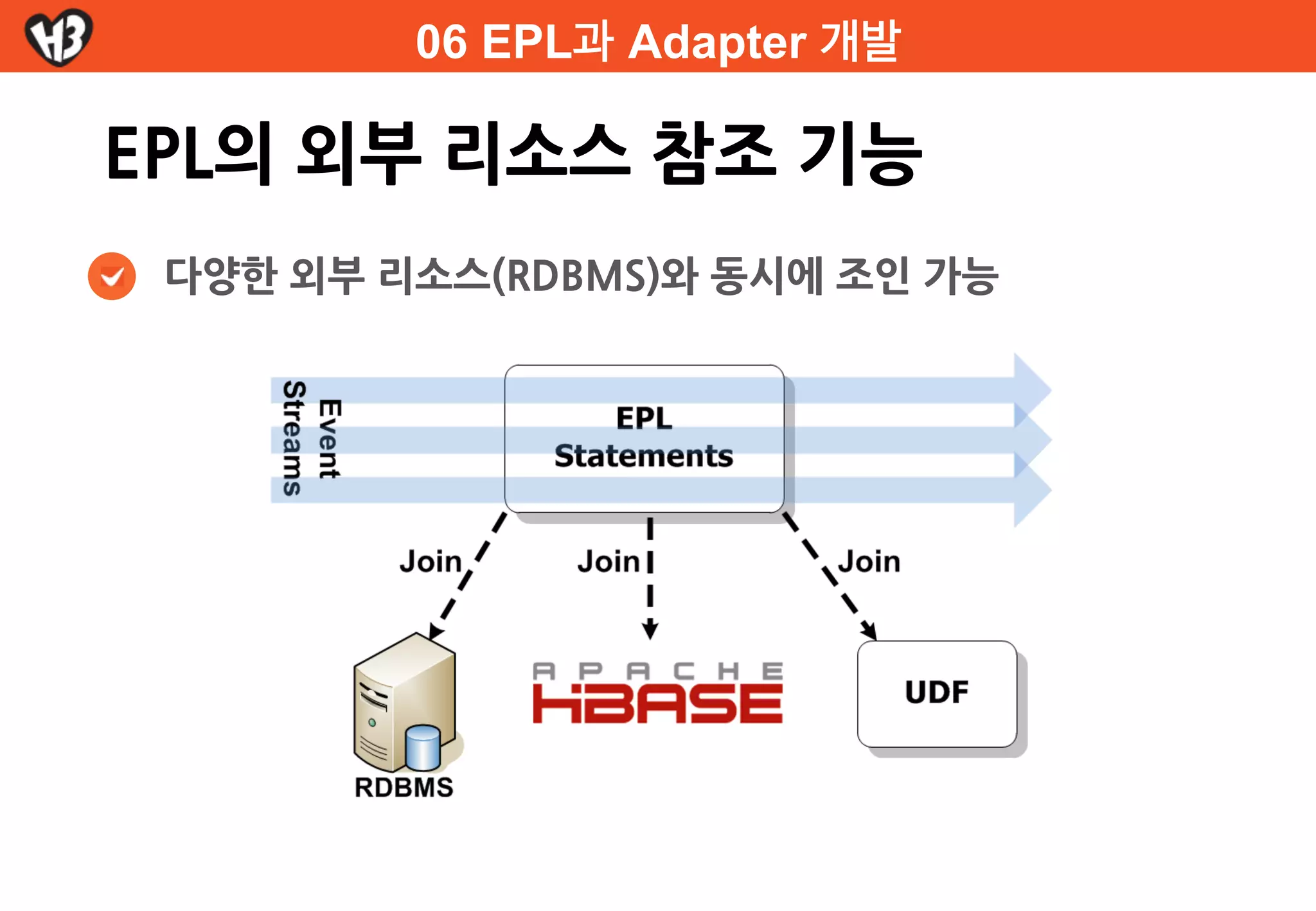 H3

06 EPL과 Adapter 개발

EPL의 외부 리소스 참조 기능

다양한 외부 리소스(RDBMS)와 동시에 조인 가능

Event Streams

EPL Statements

Join

Join

Join

RDBMS

APACHE HBASE

UDF